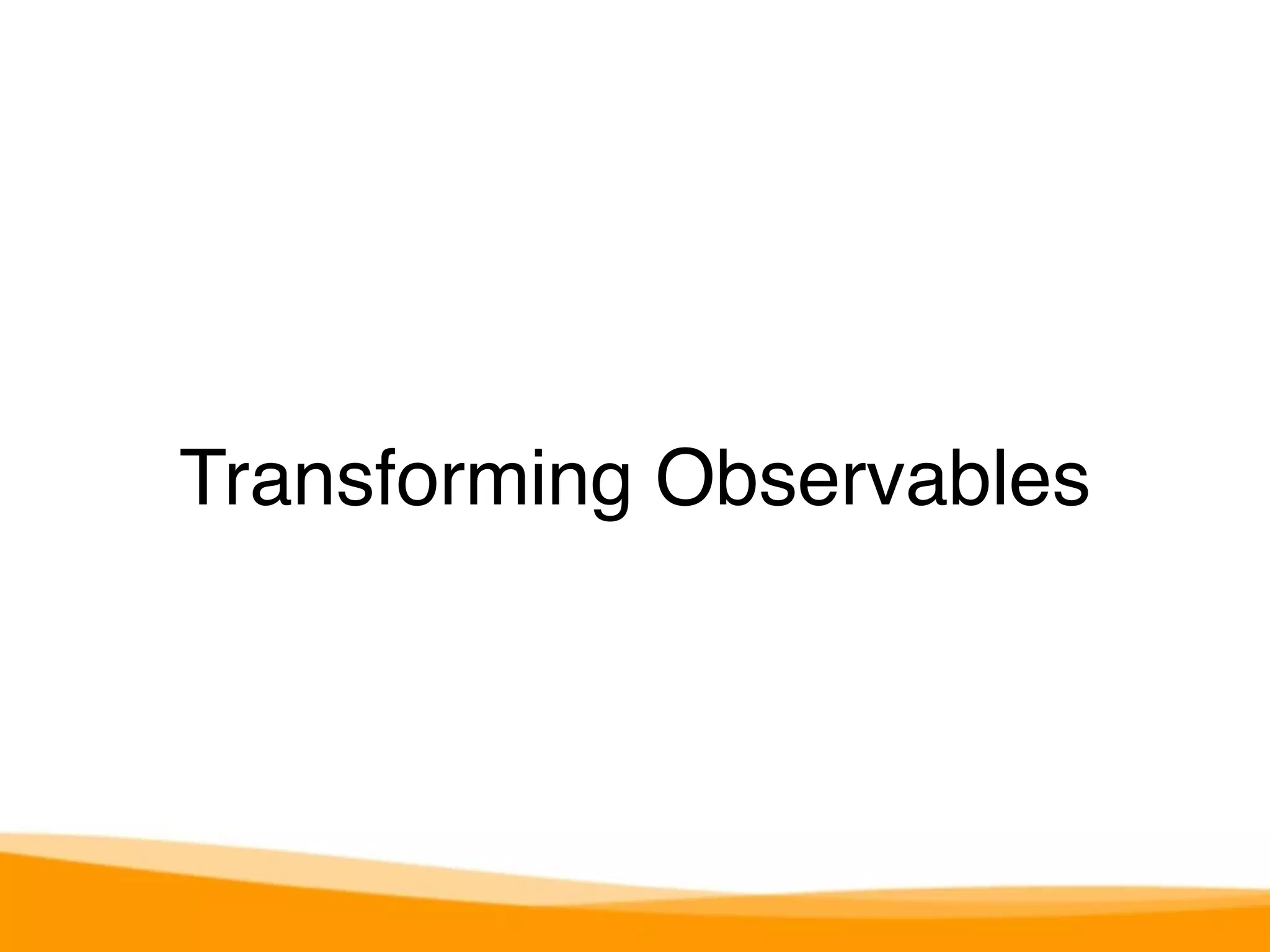 Transforming Observables